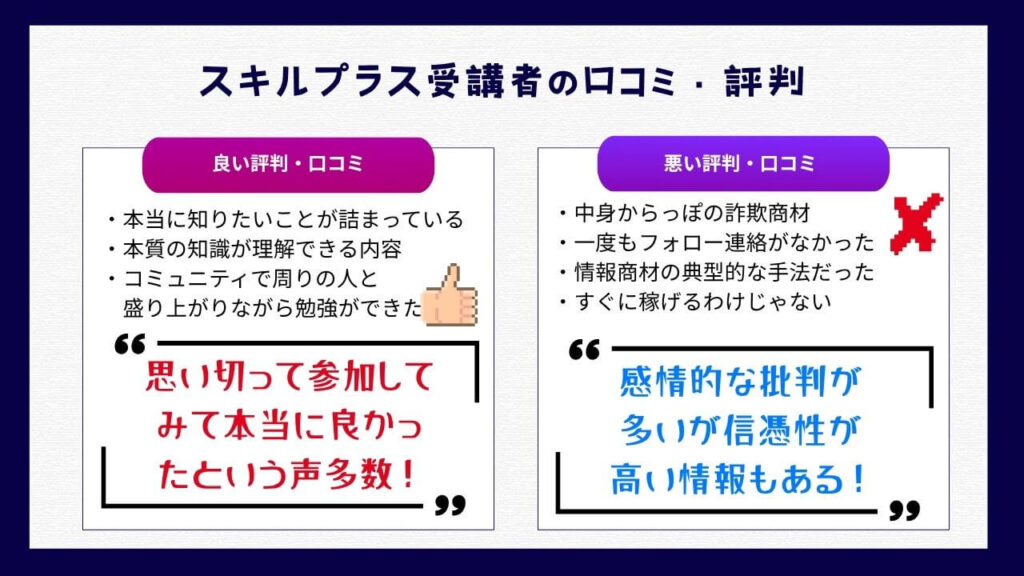 スキルプラス受講者の口コミ・評判

良い評判・口コミ

・本当に知りたいことが詰まっている
・本質の知識が理解できる内容
・コミュニティで周りの人と盛り上がりながら勉強ができた

“ 思い切って参加してみて本当に良かったという声多数！ ”

悪い評判・口コミ

・中身からっぽの詐欺商材
・一度もフォロー連絡がなかった
・情報商材の典型的な手法だった
・すぐに稼げるわけじゃない

“ 感情的な批判が多いが信憑性が高い情報もある！ ”